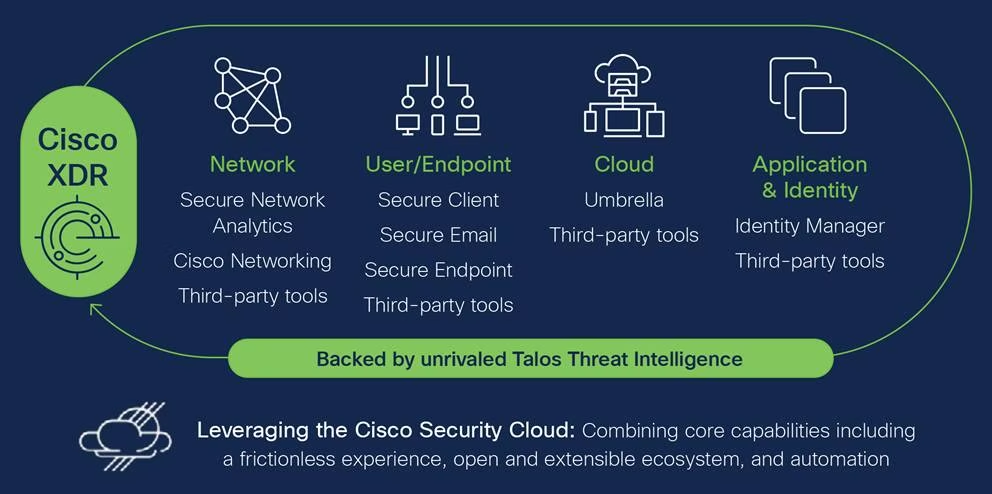 Cisco XDR

Network
Secure Network Analytics
Cisco Networking
Third-party tools

User/Endpoint
Secure Client
Secure Email
Secure Endpoint
Third-party tools

Cloud
Umbrella
Third-party tools

Application & Identity
Identity Manager
Third-party tools

Backed by unrivaled Talos Threat Intelligence

Leveraging the Cisco Security Cloud: Combining core capabilities including a frictionless experience, open and extensible ecosystem, and automation